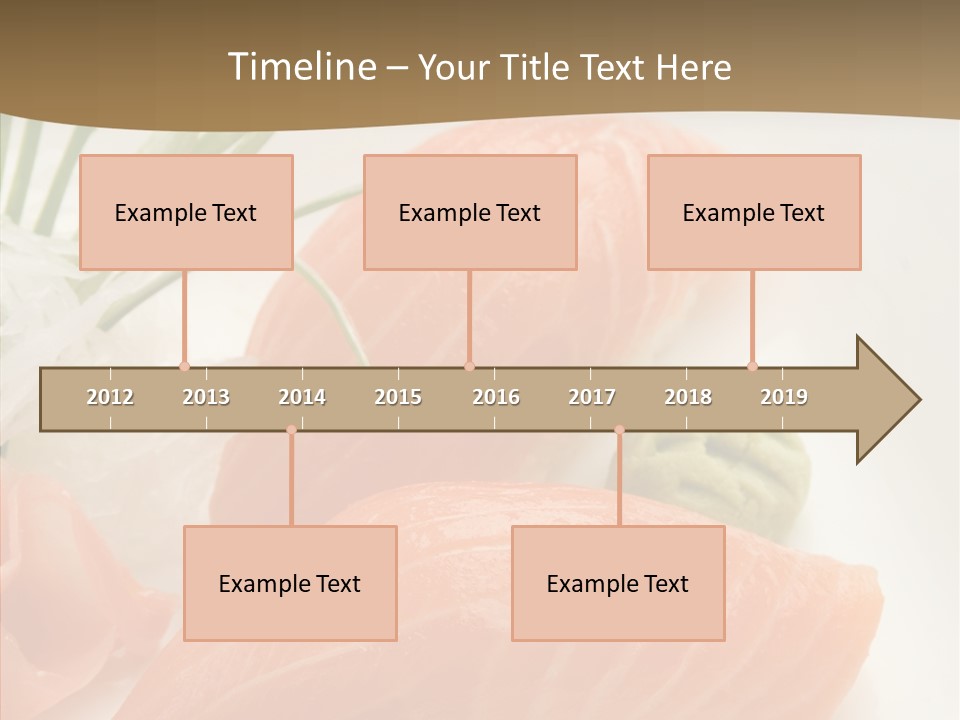 Timeline – Your Title Text Here

Example Text

Example Text

Example Text

2012 2013 2014 2015 2016 2017 2018 2019

Example Text

Example Text